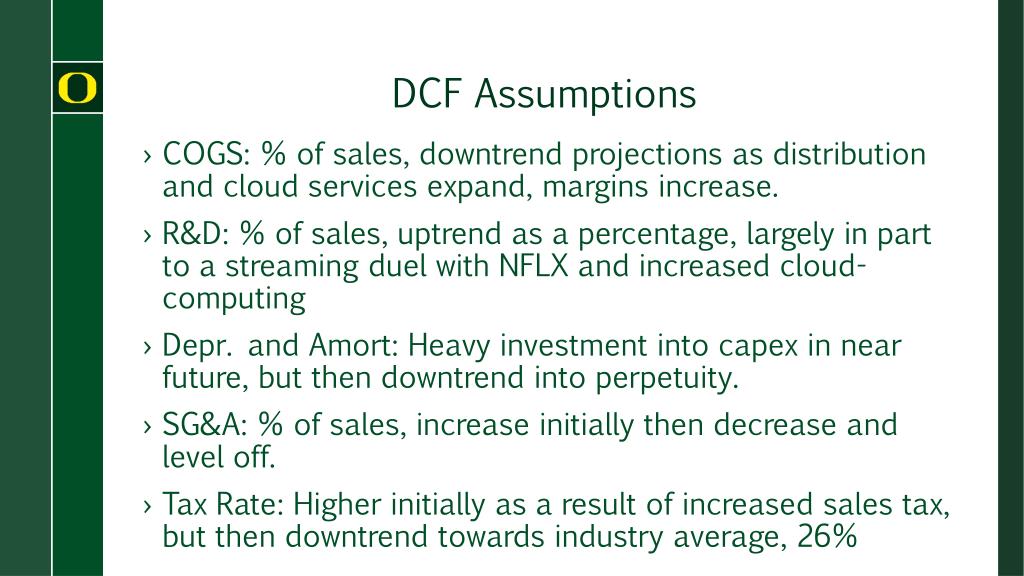 O

DCF Assumptions

› COGS: % of sales, downtrend projections as distribution and cloud services expand, margins increase.

› R&D: % of sales, uptrend as a percentage, largely in part to a streaming duel with NFLX and increased cloud-computing

› Depr. and Amort: Heavy investment into capex in near future, but then downtrend into perpetuity.

› SG&A: % of sales, increase initially then decrease and level off.

› Tax Rate: Higher initially as a result of increased sales tax, but then downtrend towards industry average, 26%